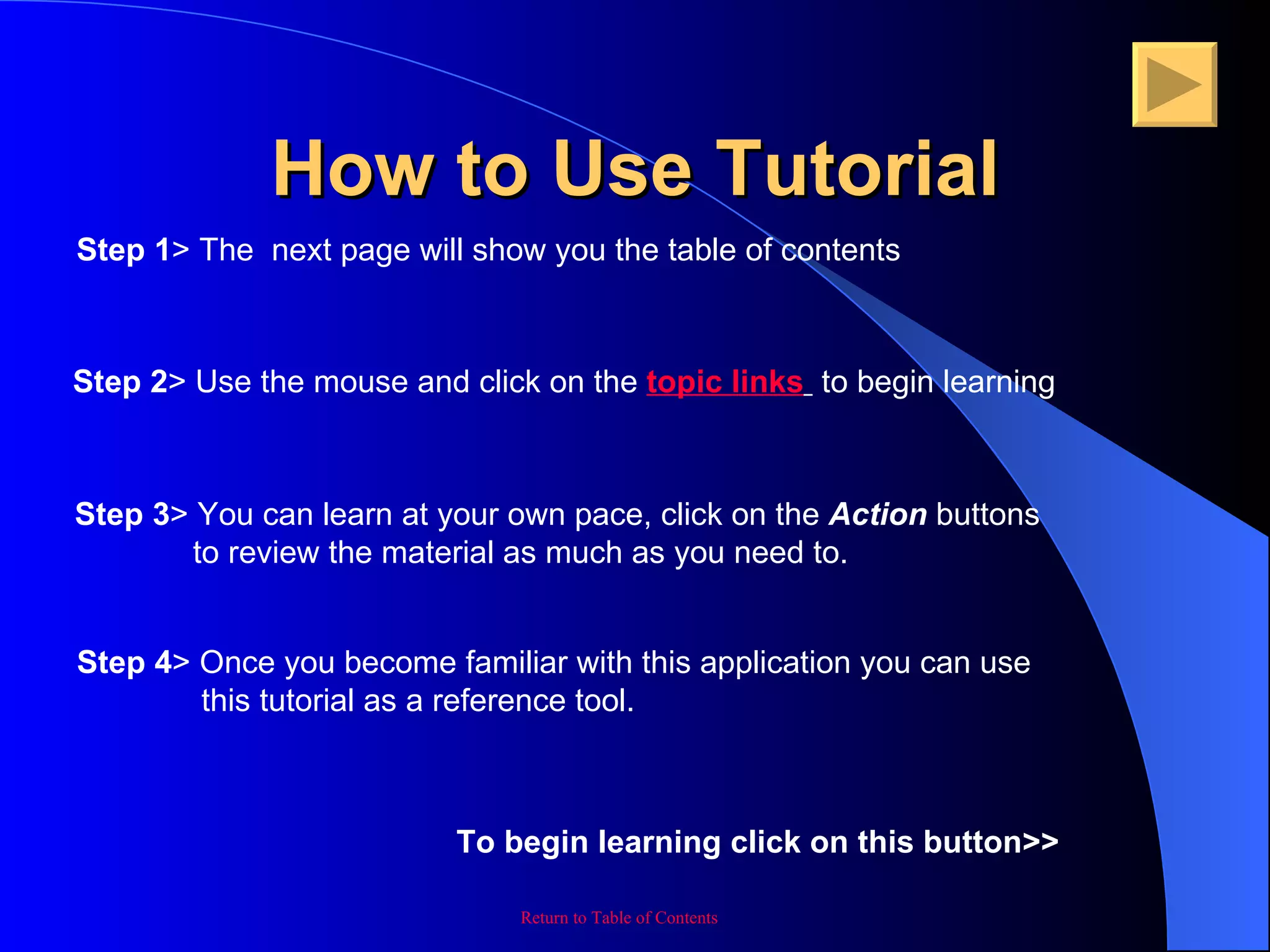 How to Use Tutorial

Step 1> The next page will show you the table of contents

Step 2> Use the mouse and click on the topic links to begin learning

Step 3> You can learn at your own pace, click on the Action buttons to review the material as much as you need to.

Step 4> Once you become familiar with this application you can use this tutorial as a reference tool.

To begin learning click on this button>>

Return to Table of Contents